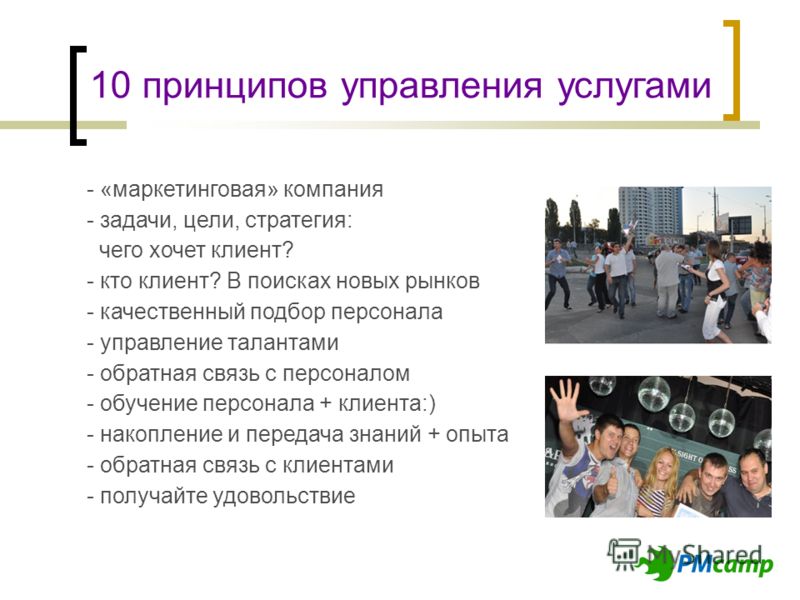 10 принципов управления услугами

- «маркетинговая» компания
- задачи, цели, стратегия: чего хочет клиент?
- кто клиент? В поисках новых рынков
- качественный подбор персонала
- управление талантами
- обратная связь с персоналом
- обучение персонала + клиента:)
- накопление и передача знаний + опыта
- обратная связь с клиентами
- получайте удовольствие

MyShared
PMcamp